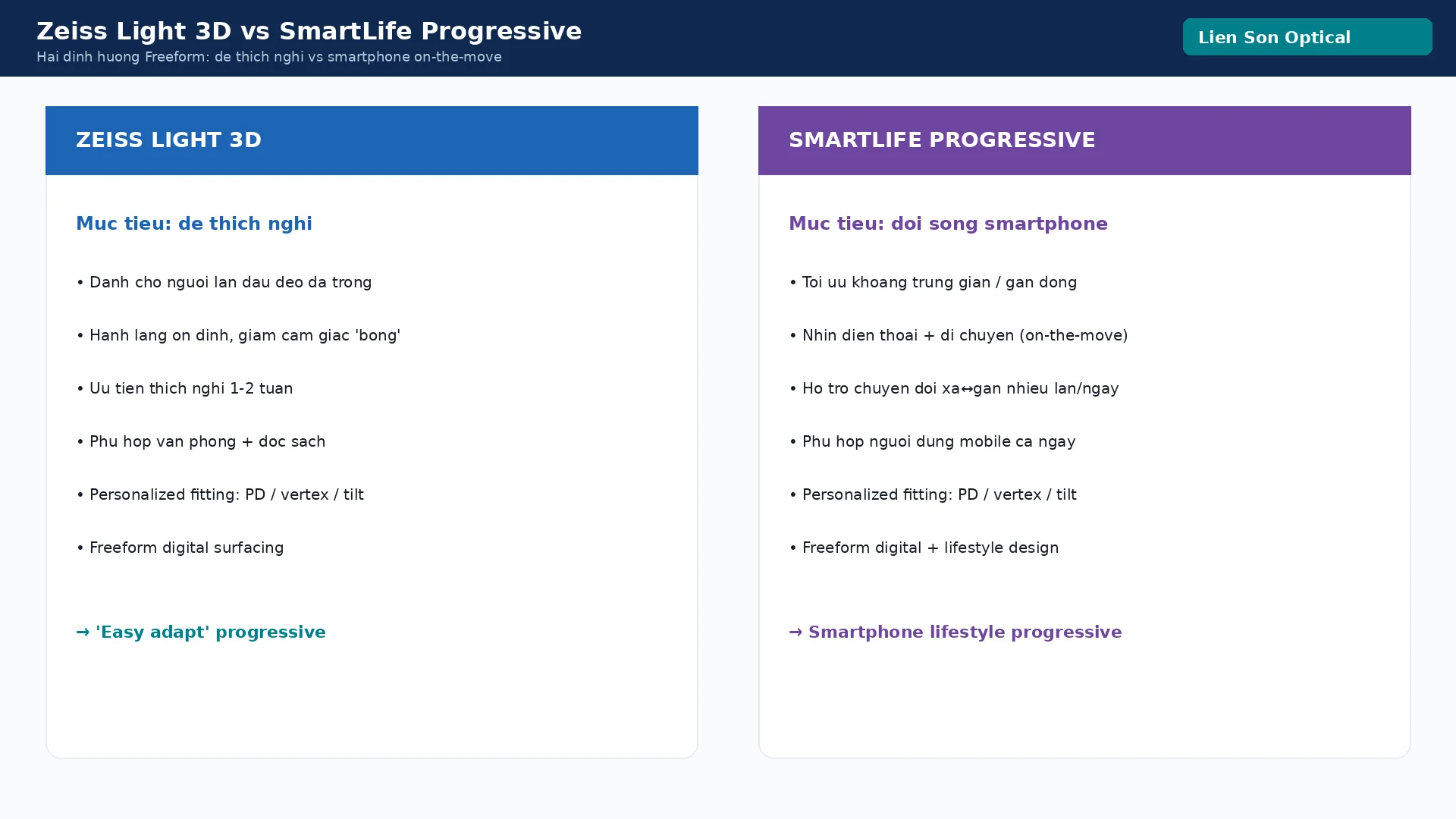 Zeiss Light 3D vs SmartLife Progressive
Hai dinh huong Freeform: de thich nghi vs smartphone on-the-move

Lien Son Optical

ZEISS LIGHT 3D

Muc tieu: de thich nghi

• Danh cho nguoi lan dau deo da trong

• Hanh lang on dinh, giam cam giac 'bong'

• Uu tien thich nghi 1-2 tuan

• Phu hop van phong + doc sach

• Personalized fitting: PD / vertex / tilt

• Freeform digital surfacing

→ 'Easy adapt' progressive

SMARTLIFE PROGRESSIVE

Muc tieu: doi song smartphone

• Toi uu khoang trung gian / gan dong

• Nhin dien thoai + di chuyen (on-the-move)

• Ho tro chuyen doi xa↔gan nhieu lan/ngay

• Phu hop nguoi dung mobile ca ngay

• Personalized fitting: PD / vertex / tilt

• Freeform digital + lifestyle design

→ Smartphone lifestyle progressive